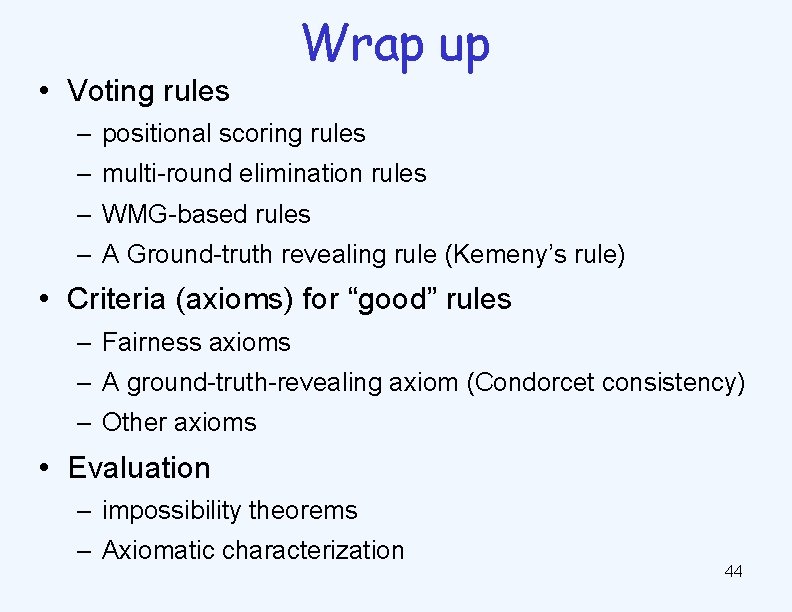 Wrap up

• Voting rules
  – positional scoring rules
  – multi-round elimination rules
  – WMG-based rules
  – A Ground-truth revealing rule (Kemeny’s rule)
• Criteria (axioms) for “good” rules
  – Fairness axioms
  – A ground-truth-revealing axiom (Condorcet consistency)
  – Other axioms
• Evaluation
  – impossibility theorems
  – Axiomatic characterization

44